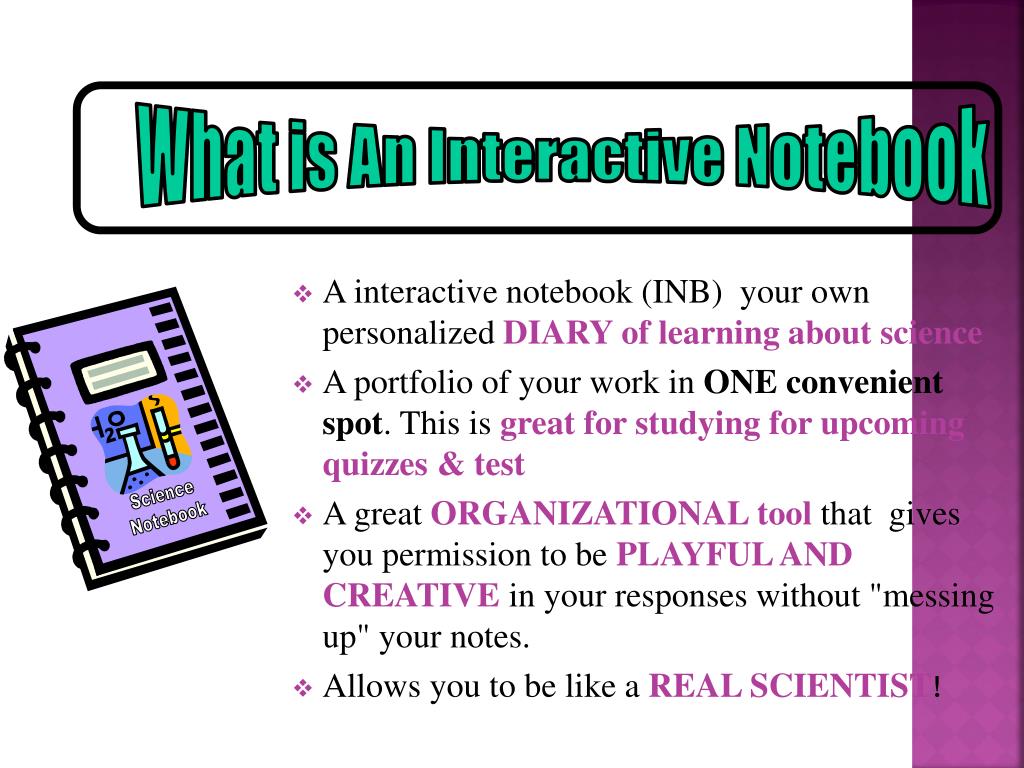 What is An Interactive Notebook

Science Notebook

❖ A interactive notebook (INB) your own personalized DIARY of learning about science

❖ A portfolio of your work in ONE convenient spot. This is great for studying for upcoming quizzes & test

❖ A great ORGANIZATIONAL tool that gives you permission to be PLAYFUL AND CREATIVE in your responses without "messing up" your notes.

❖ Allows you to be like a REAL SCIENTIST !